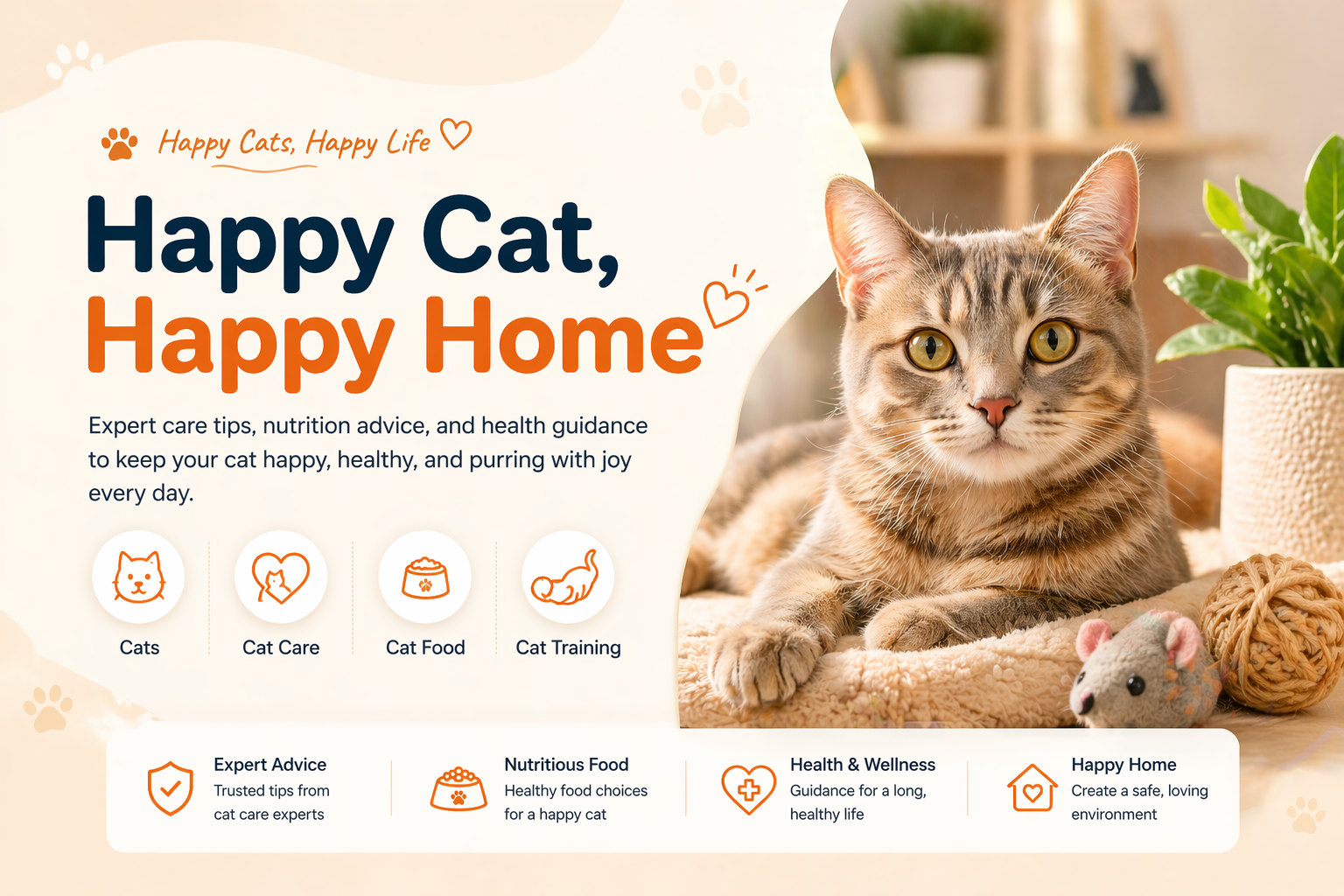 Happy Cats, Happy Life

Happy Cat,
Happy Home

Expert care tips, nutrition advice, and health guidance to keep your cat happy, healthy, and purring with joy every day.

Cats

Cat Care

Cat Food

Cat Training

Expert Advice
Trusted tips from cat care experts

Nutritious Food
Healthy food choices for a happy cat

Health & Wellness
Guidance for a long, healthy life

Happy Home
Create a safe, loving environment